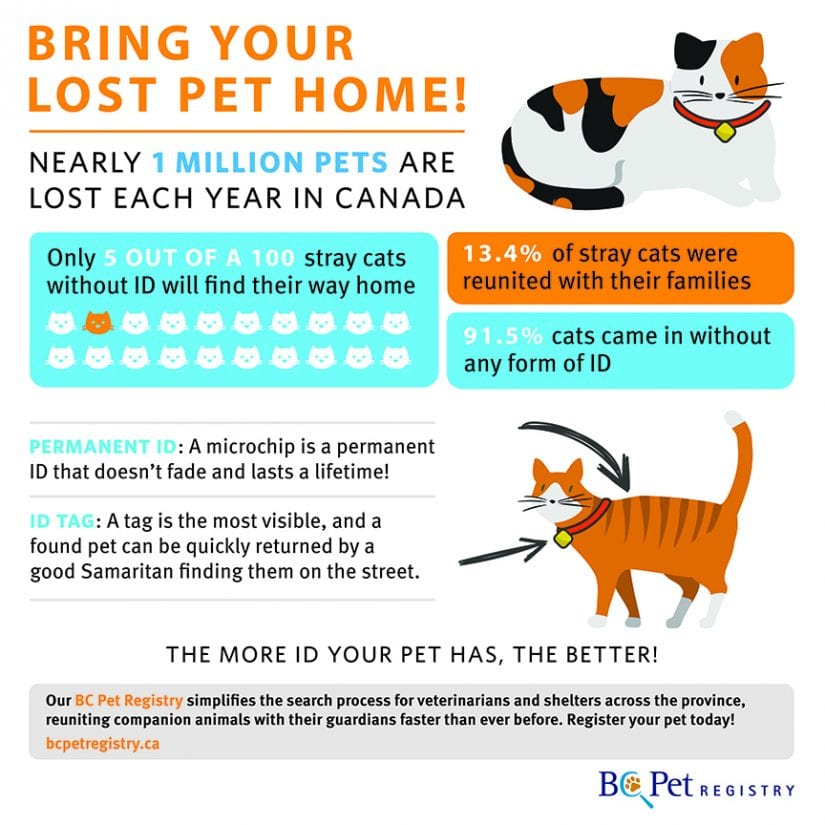 BRING YOUR LOST PET HOME!

NEARLY 1 MILLION PETS ARE LOST EACH YEAR IN CANADA

Only 5 OUT OF A 100 stray cats without ID will find their way home

13.4% of stray cats were reunited with their families

91.5% cats came in without any form of ID

PERMANENT ID: A microchip is a permanent ID that doesn't fade and lasts a lifetime!

ID TAG: A tag is the most visible, and a found pet can be quickly returned by a good Samaritan finding them on the street.

THE MORE ID YOUR PET HAS, THE BETTER!

Our BC Pet Registry simplifies the search process for veterinarians and shelters across the province, reuniting companion animals with their guardians faster than ever before. Register your pet today!

bcpetregistry.ca

BC Pet REGISTRY